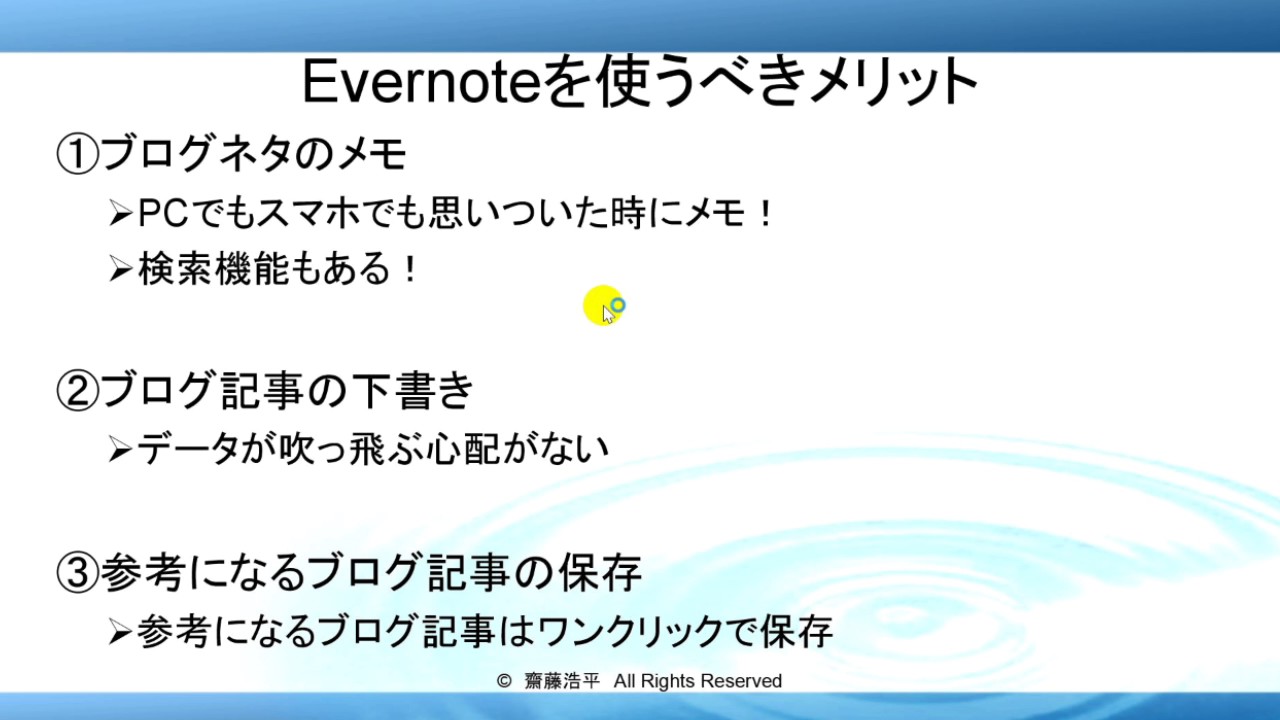 Evernoteを使うべきメリット

①ブログネタのメモ

➢PCでもスマホでも思いついた時にメモ！

➢検索機能もある！

②ブログ記事の下書き

➢データが吹っ飛ぶ心配がない

③参考になるブログ記事の保存

➢参考になるブログ記事はワンクリックで保存

© 齋藤浩平 All Rights Reserved